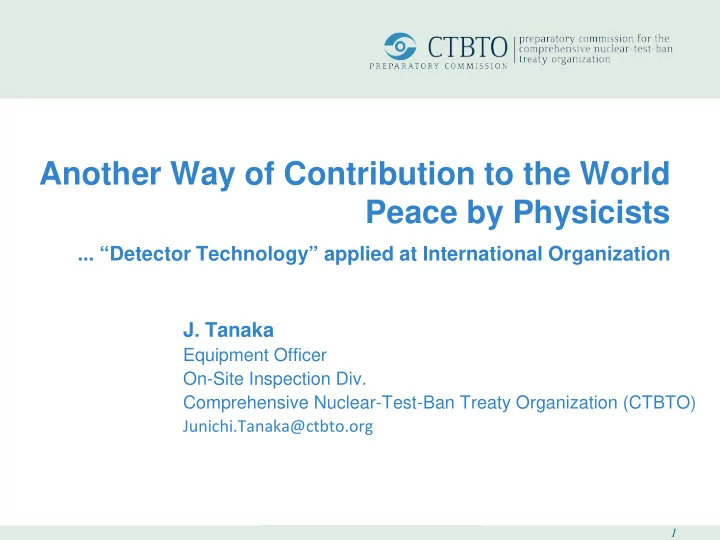 CTBTO
PREPARATORY COMMISSION
preparatory commission for the comprehensive nuclear-test-ban treaty organization

Another Way of Contribution to the World Peace by Physicists

... “Detector Technology” applied at International Organization

J. Tanaka
Equipment Officer
On-Site Inspection Div.
Comprehensive Nuclear-Test-Ban Treaty Organization (CTBTO)
Junichi.Tanaka@ctbto.org

1